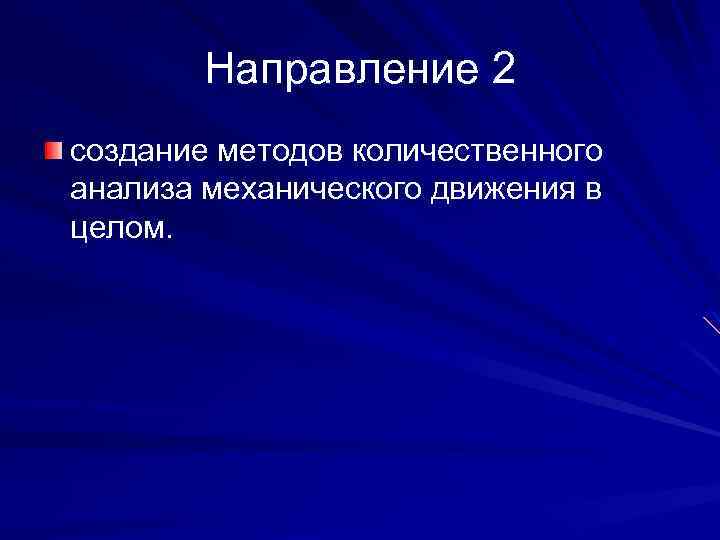 Направление 2

создание методов количественного анализа механического движения в целом.